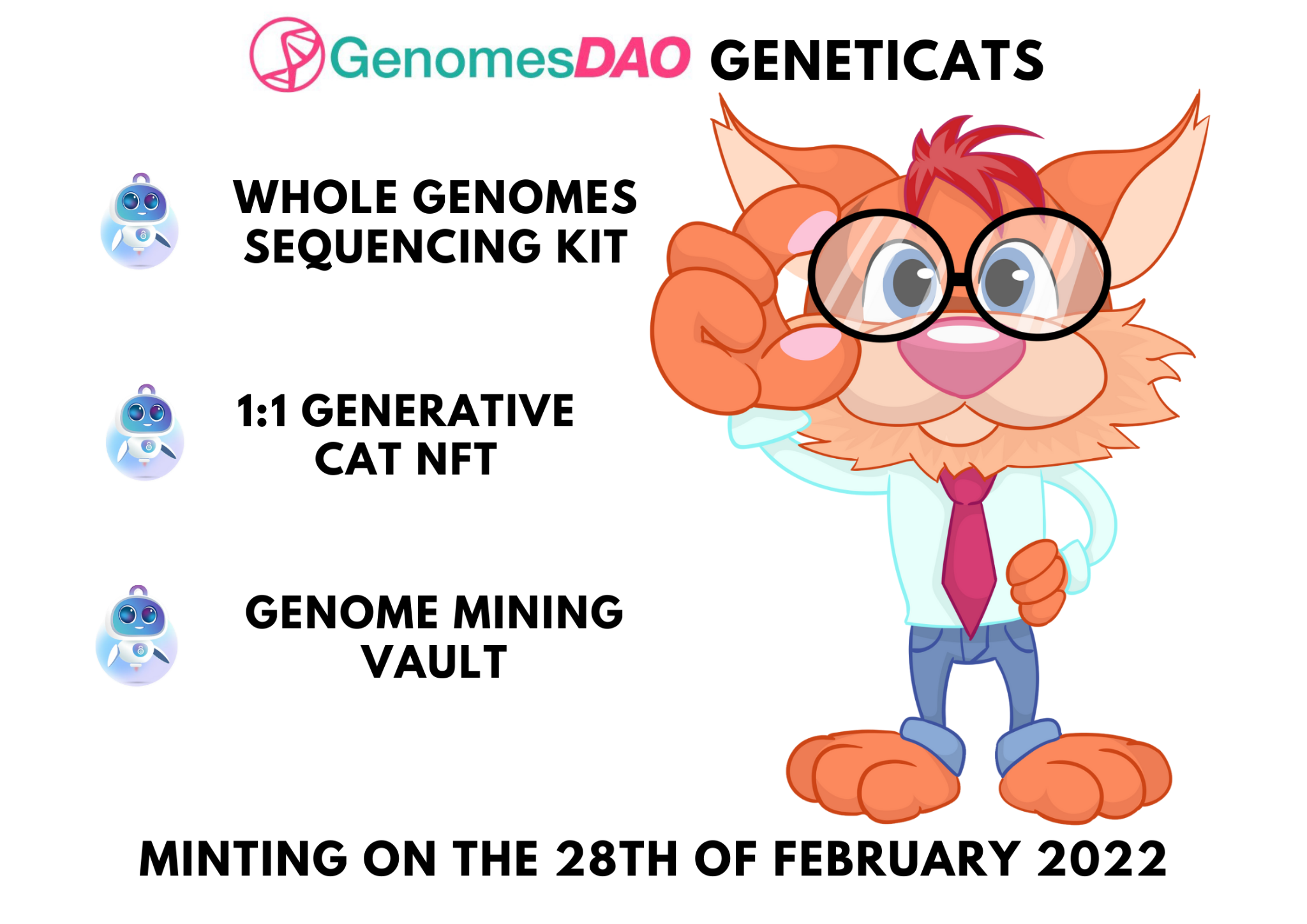 GenomesDAO GENETICATS

WHOLE GENOMES SEQUENCING KIT

1:1 GENERATIVE CAT NFT

GENOME MINING VAULT

MINTING ON THE 28TH OF FEBRUARY 2022